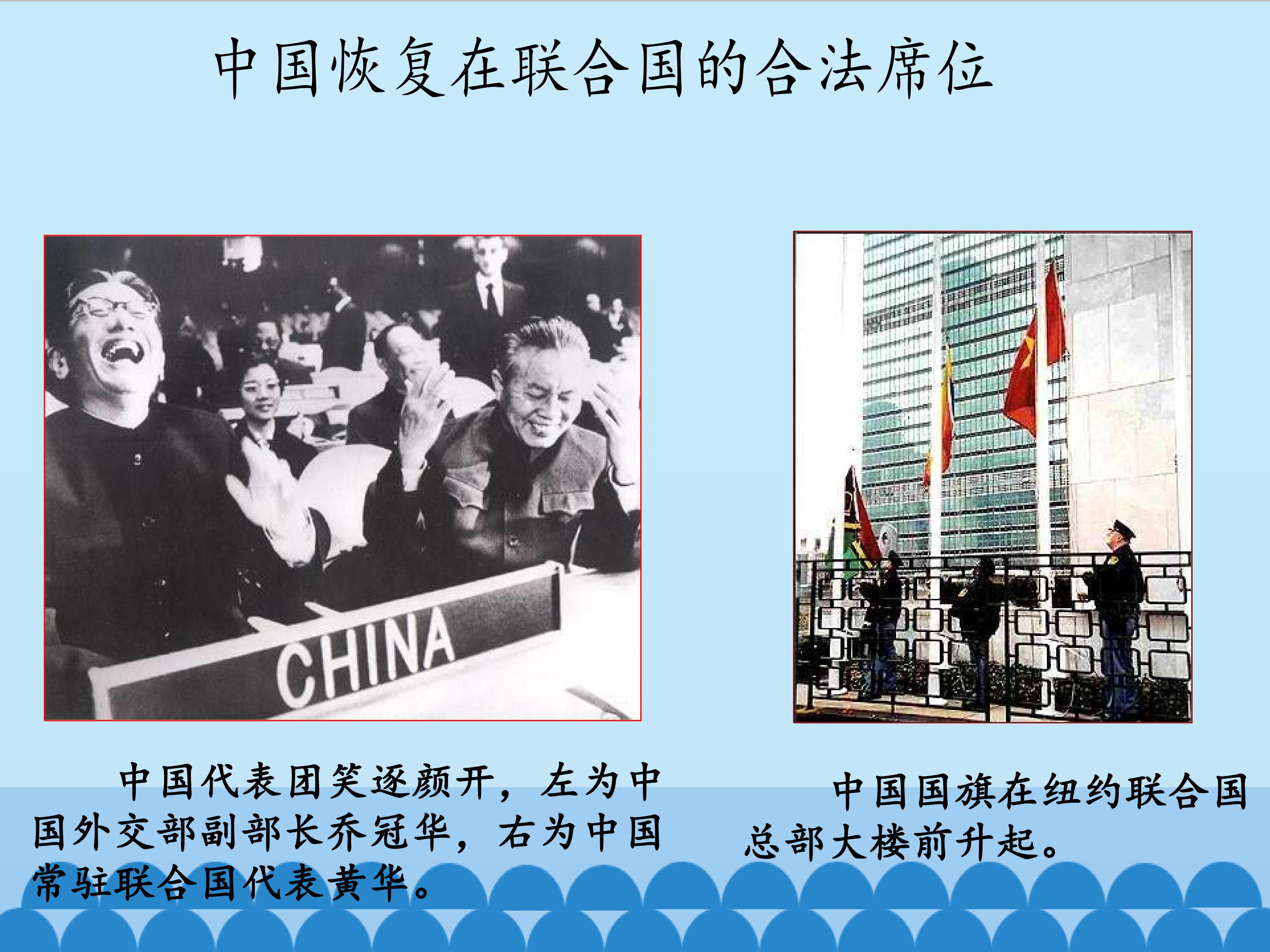 中国恢复在联合国的合法席位

CHINA

中国代表团笑逐颜开，左为中国外交部副部长乔冠华，右为中国常驻联合国代表黄华。

中国国旗在纽约联合国总部大楼前升起。